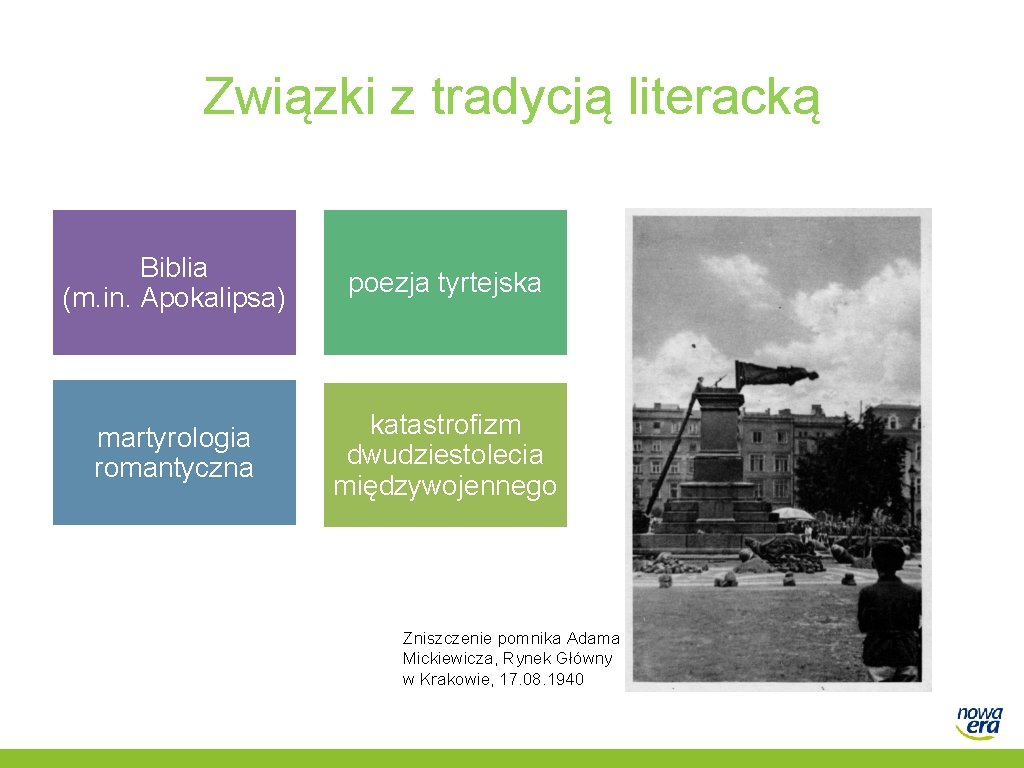 Związki z tradycją literacką

Biblia (m.in. Apokalipsa)

poezja tyrtejska

martyrologia romantyczna

katastrofizm dwudziestolecia międzywojennego

Zniszczenie pomnika Adama Mickiewicza, Rynek Główny w Krakowie, 17.08.1940

nowa era